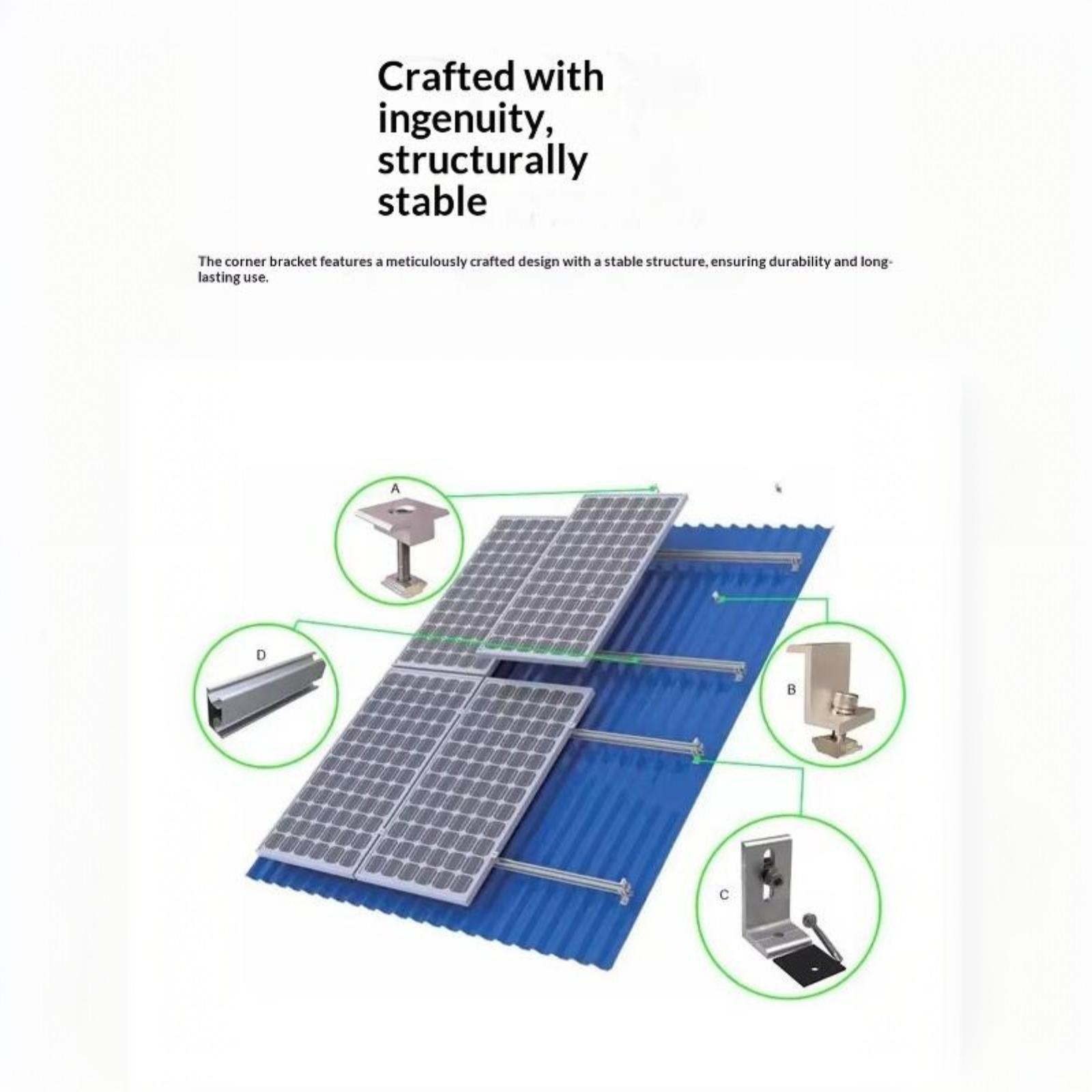 Crafted with ingenuity, structurally stable

The corner bracket features a meticulously crafted design with a stable structure, ensuring durability and long-lasting use.

A

D

B

C